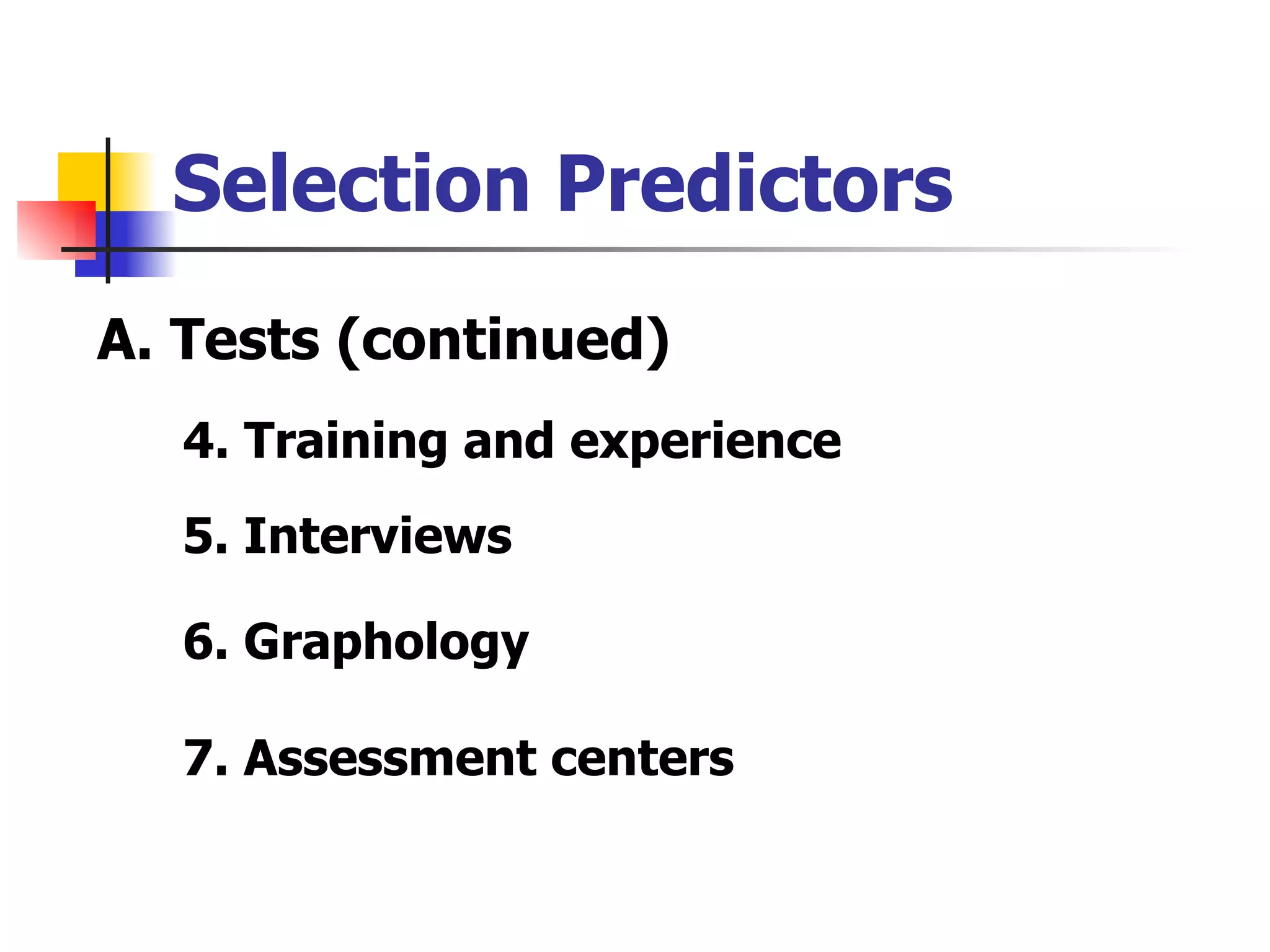 Selection Predictors

A. Tests (continued)

4. Training and experience

5. Interviews

6. Graphology

7. Assessment centers